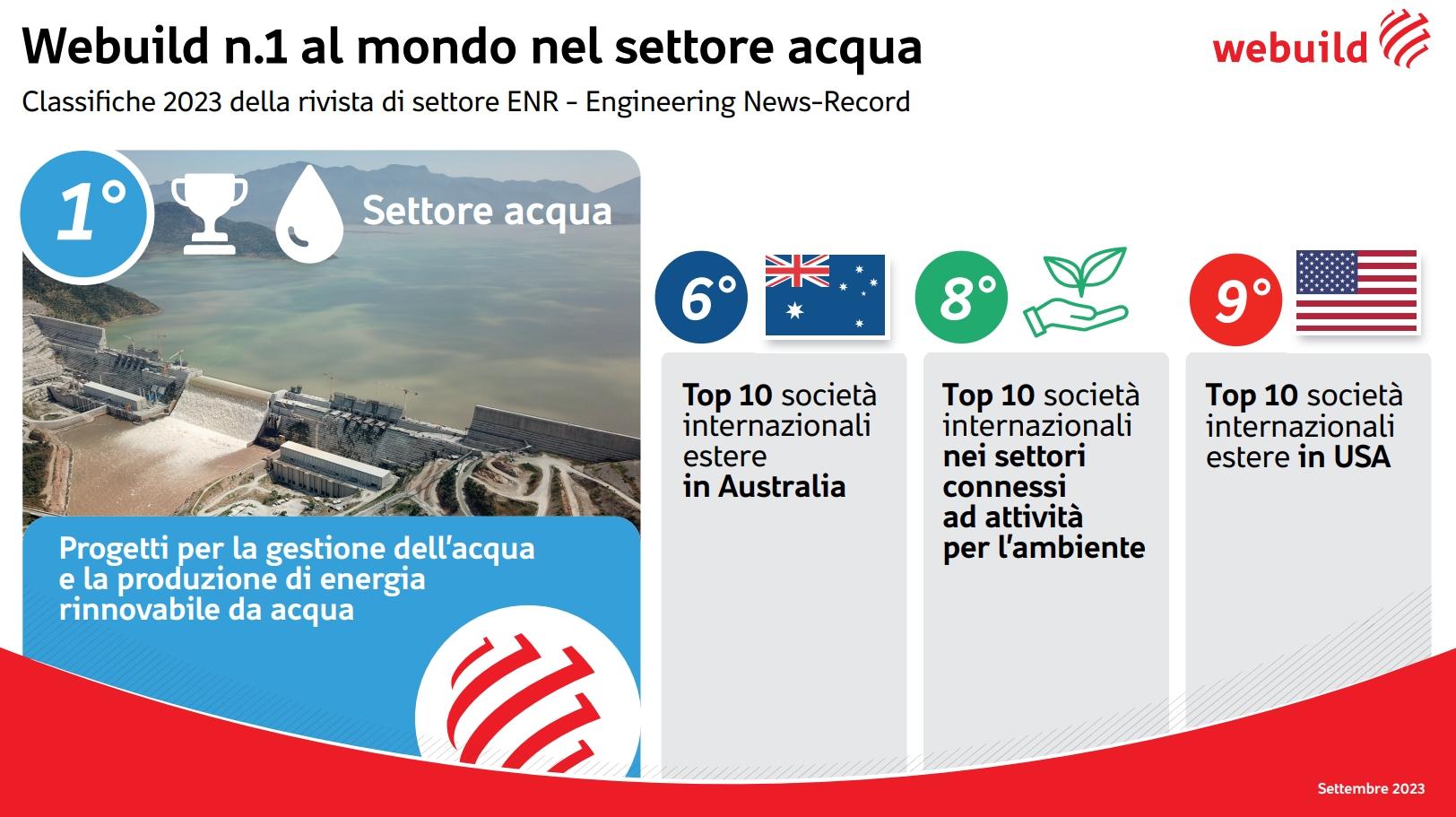 Webuild n.1 al mondo nel settore acqua

webuild

Classifiche 2023 della rivista di settore ENR - Engineering News-Record

1°

Settore acqua

Progetti per la gestione dell'acqua e la produzione di energia rinnovabile da acqua

6°

Top 10 società internazionali estere in Australia

8°

Top 10 società internazionali nei settori connessi ad attività per l'ambiente

9°

Top 10 società internazionali estere in USA

Settembre 2023